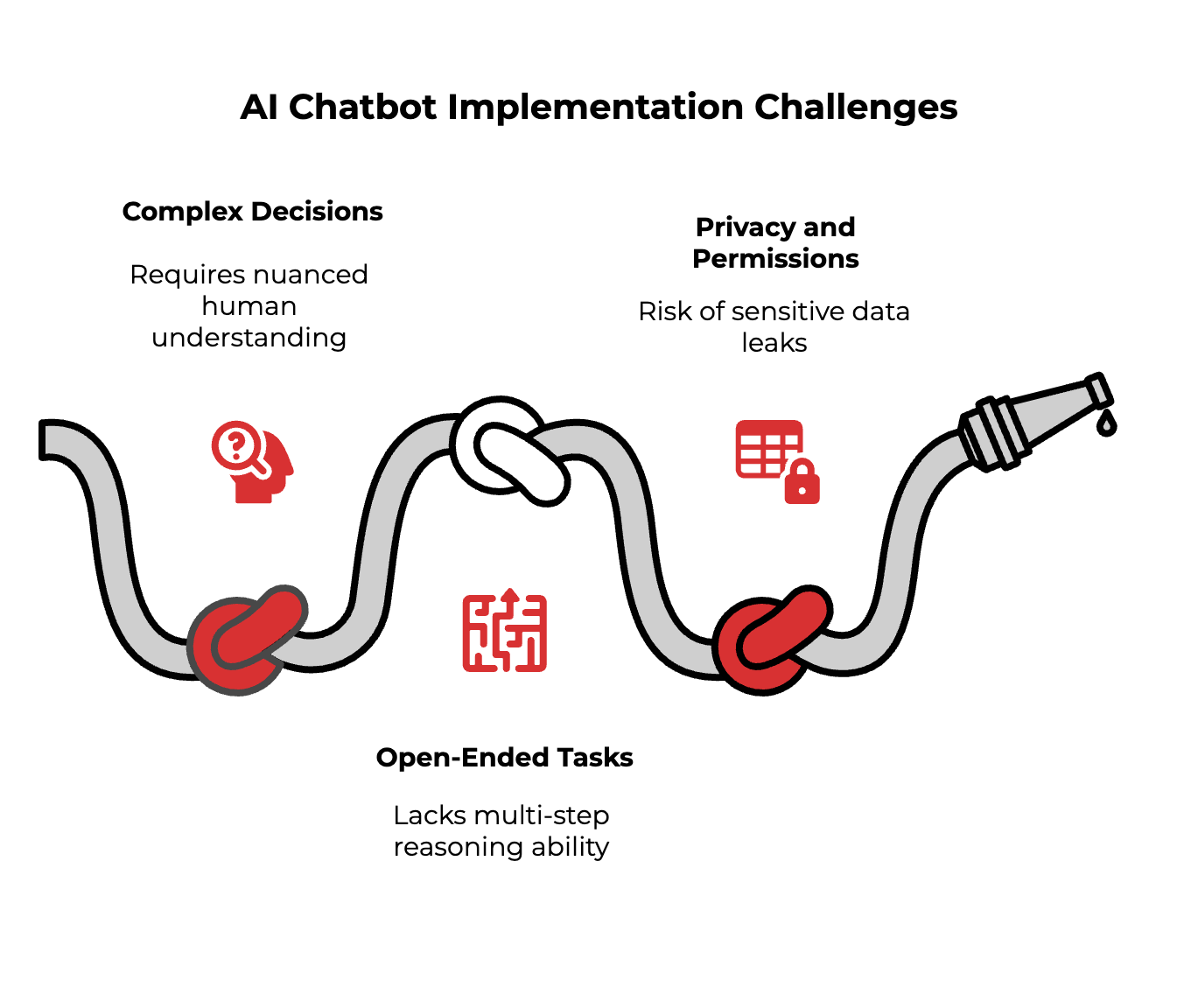 AI Chatbot Implementation Challenges

Complex Decisions

Requires nuanced human understanding

Privacy and Permissions

Risk of sensitive data leaks

Open-Ended Tasks

Lacks multi-step reasoning ability